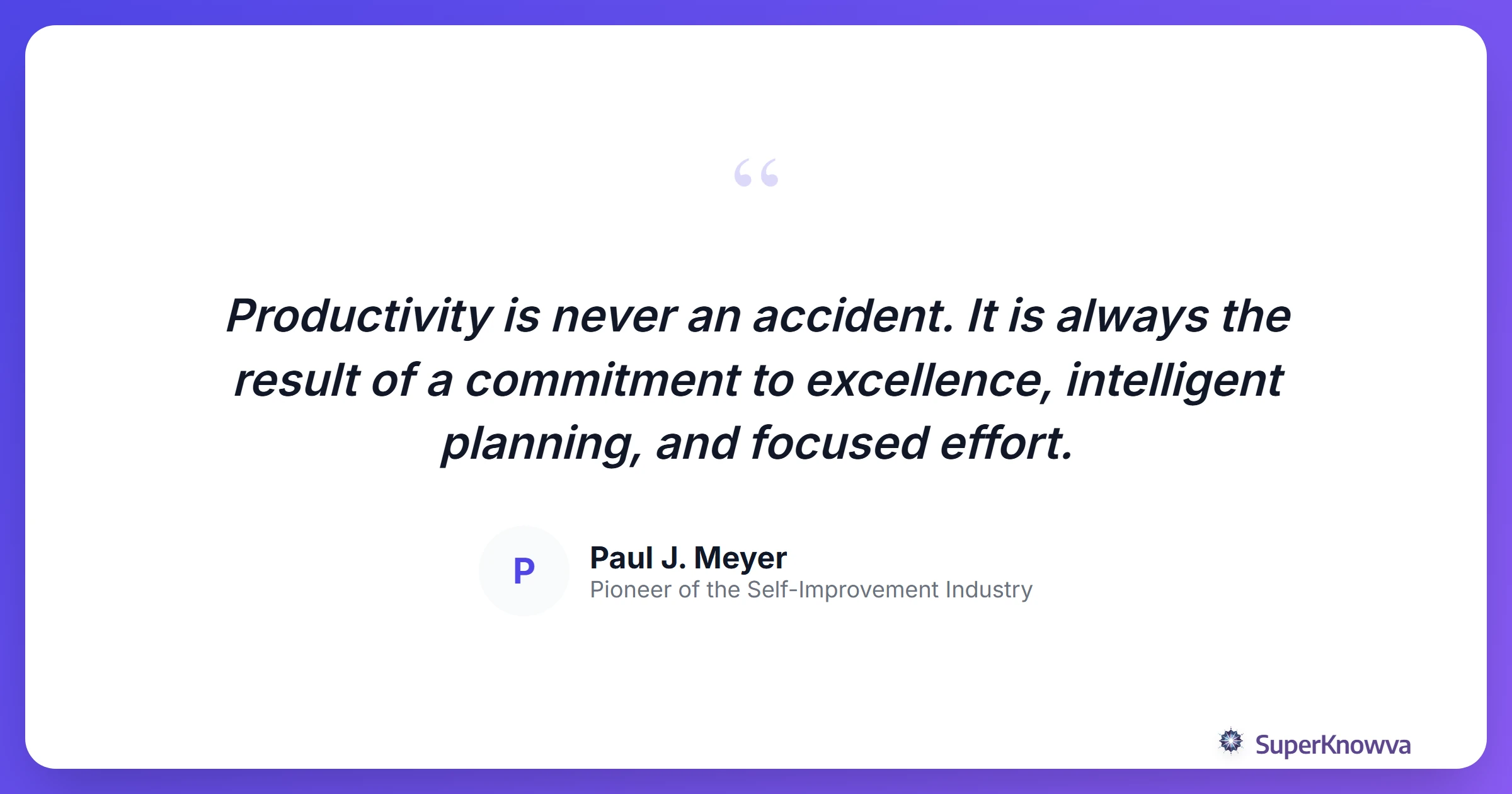 “

Productivity is never an accident. It is always the result of a commitment to excellence, intelligent planning, and focused effort.

P

Paul J. Meyer
Pioneer of the Self-Improvement Industry

SuperKnowva